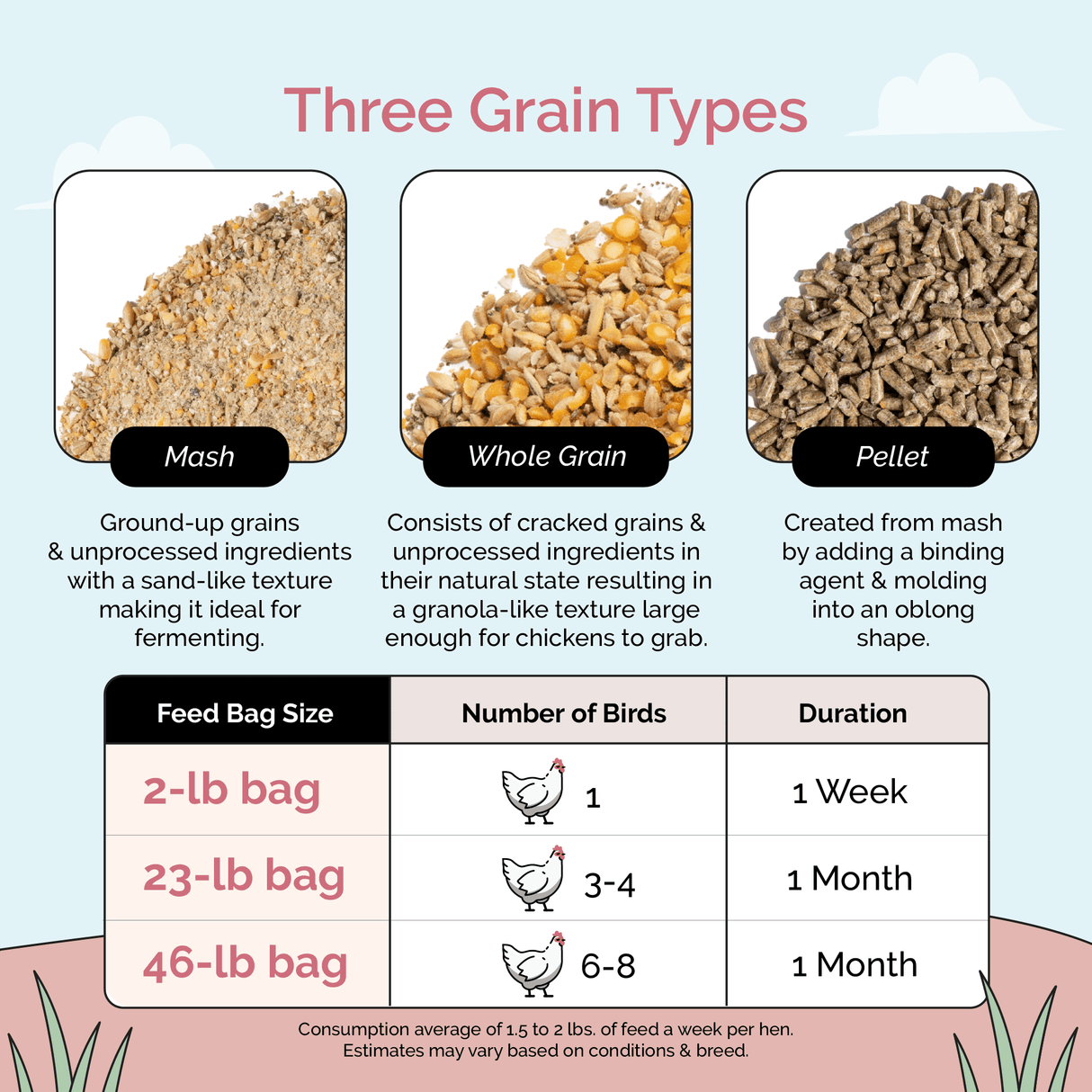 Three Grain Types

Mash

Ground-up grains & unprocessed ingredients with a sand-like texture making it ideal for fermenting.

Whole Grain

Consists of cracked grains & unprocessed ingredients in their natural state resulting in a granola-like texture large enough for chickens to grab.

Pellet

Created from mash by adding a binding agent & molding into an oblong shape.

| Feed Bag Size | Number of Birds | Duration |
|---|---|---|
| 2-lb bag | 1 | 1 Week |
| 23-lb bag | 3-4 | 1 Month |
| 46-lb bag | 6-8 | 1 Month |

Consumption average of 1.5 to 2 lbs. of feed a week per hen. Estimates may vary based on conditions & breed.